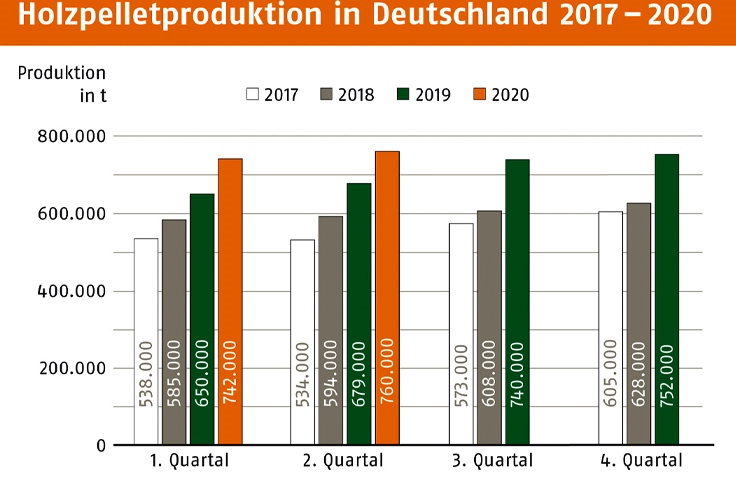 Holzpelletproduktion in Deutschland 2017 – 2020

Produktion in t

2017 2018 2019 2020

800.000
600.000
400.000
200.000
0

538.000 585.000 650.000 742.000
534.000 594.000 679.000 760.000
573.000 608.000 740.000
605.000 628.000 752.000

1. Quartal 2. Quartal 3. Quartal 4. Quartal